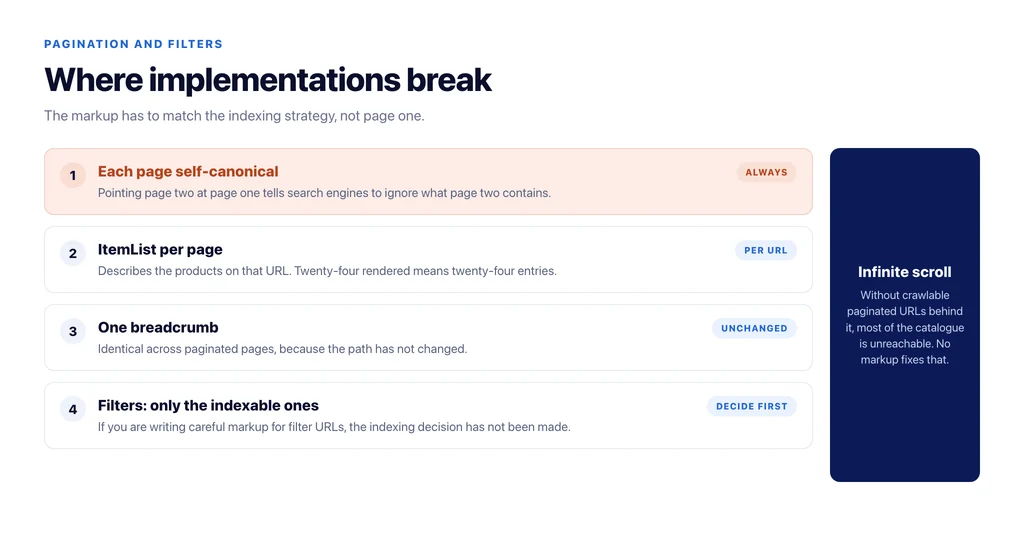 PAGINATION AND FILTERS

Where implementations break

The markup has to match the indexing strategy, not page one.

1 Each page self-canonical ALWAYS
Pointing page two at page one tells search engines to ignore what page two contains.

2 ItemList per page PER URL
Describes the products on that URL. Twenty-four rendered means twenty-four entries.

3 One breadcrumb UNCHANGED
Identical across paginated pages, because the path has not changed.

4 Filters: only the indexable ones DECIDE FIRST
If you are writing careful markup for filter URLs, the indexing decision has not been made.

Infinite scroll

Without crawlable paginated URLs behind it, most of the catalogue is unreachable. No markup fixes that.